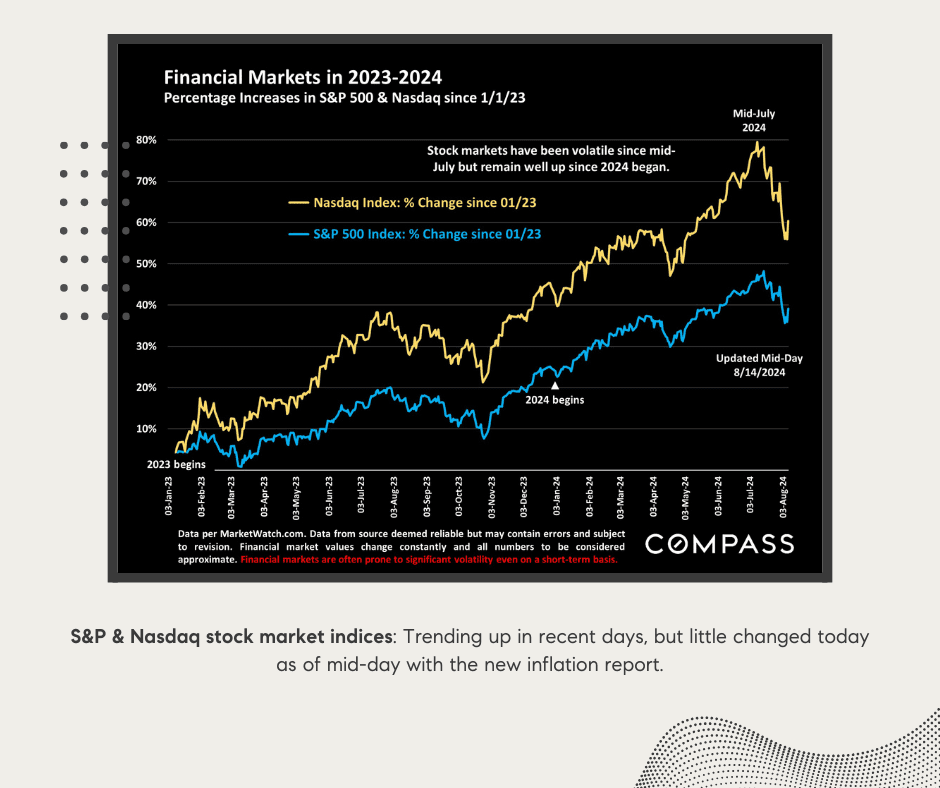 Financial Markets in 2023-2024
Percentage Increases in S&P 500 & Nasdaq since 1/1/23

Mid-July 2024

Stock markets have been volatile since mid-July but remain well up since 2024 began.

Nasdaq Index: % Change since 01/23

S&P 500 Index: % Change since 01/23

80%
70%
60%
50%
40%
30%
20%
10%

Updated Mid-Day 8/14/2024

2024 begins

2023 begins

03-Jan-23
03-Feb-23
03-Mar-23
03-Apr-23
03-May-23
03-Jun-23
03-Jul-23
03-Aug-23
03-Sep-23
03-Oct-23
03-Nov-23
03-Dec-23
03-Jan-24
03-Feb-24
03-Mar-24
03-Apr-24
03-May-24
03-Jun-24
03-Jul-24
03-Aug-24

Data per MarketWatch.com. Data from source deemed reliable but may contain errors and subject to revision. Financial market values change constantly and all numbers to be considered approximate. Financial markets are often prone to significant volatility even on a short-term basis.

COMPASS

S&P & Nasdaq stock market indices: Trending up in recent days, but little changed today as of mid-day with the new inflation report.